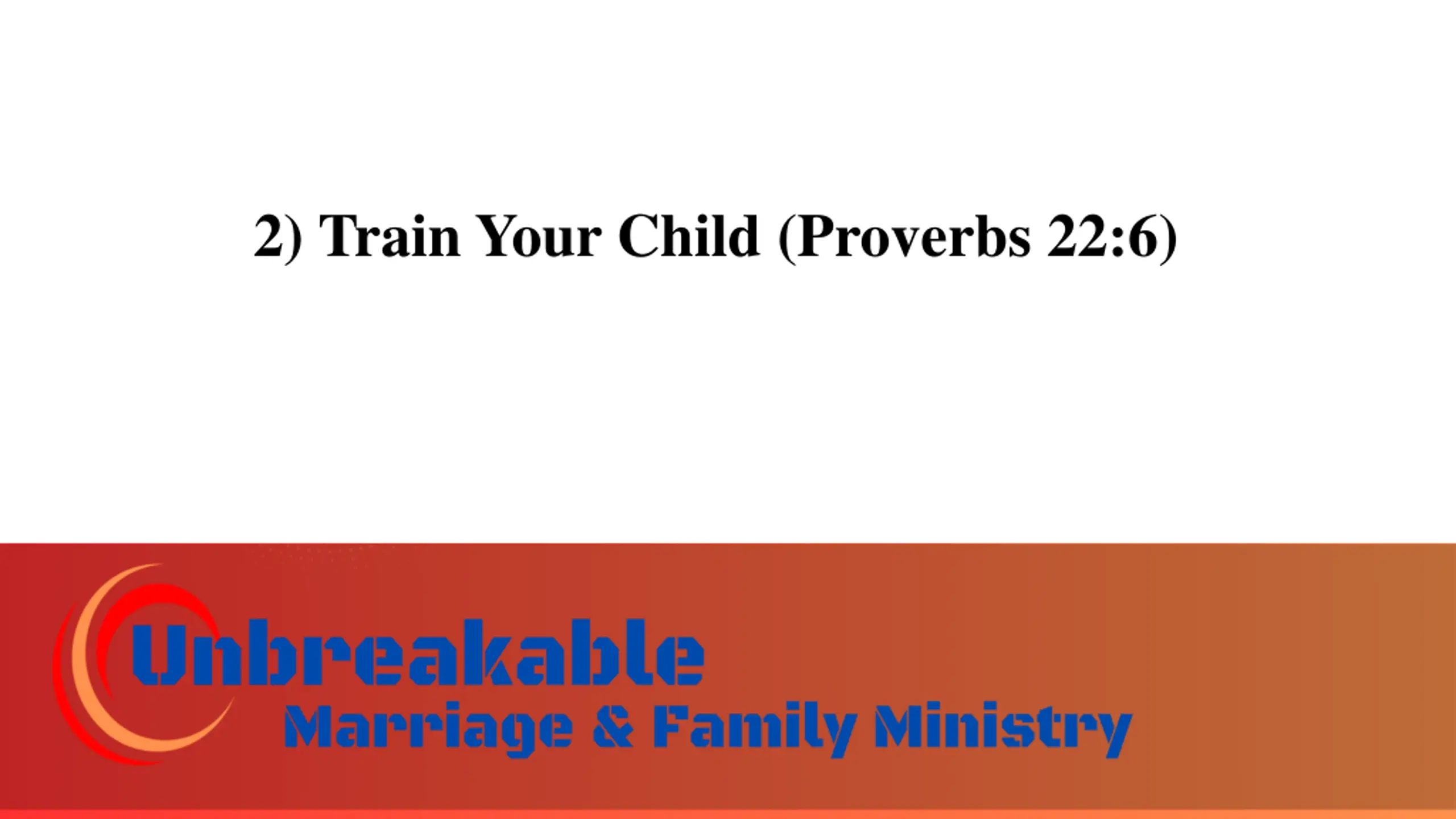 2) Train Your Child (Proverbs 22:6)

Unbreakable
Marriage & Family Ministry